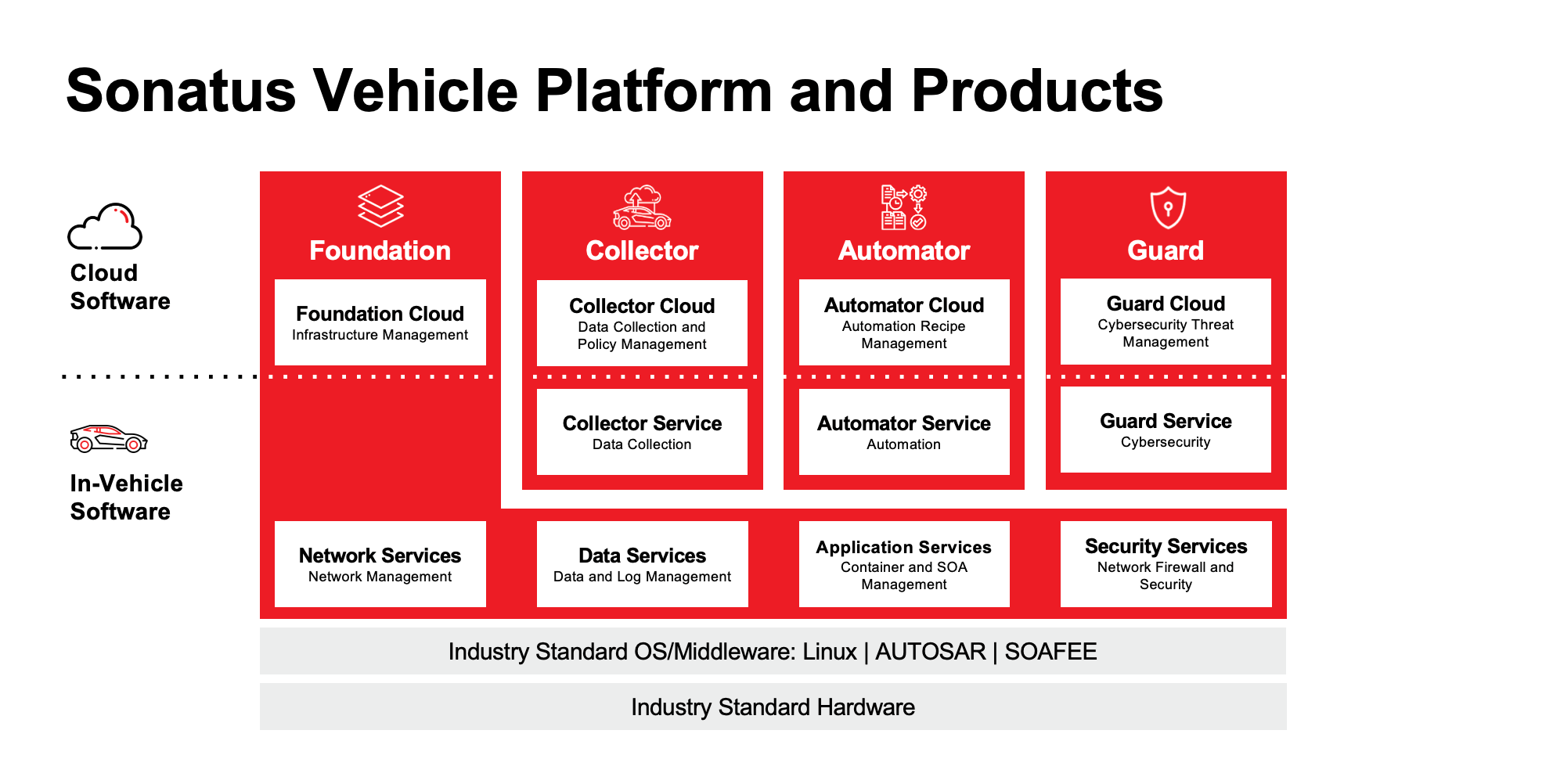 Sonatus Vehicle Platform and Products

Cloud Software

In-Vehicle Software

Foundation

Foundation Cloud
Infrastructure Management

Collector

Collector Cloud
Data Collection and Policy Management

Collector Service
Data Collection

Automator

Automator Cloud
Automation Recipe Management

Automator Service
Automation

Guard

Guard Cloud
Cybersecurity Threat Management

Guard Service
Cybersecurity

Network Services
Network Management

Data Services
Data and Log Management

Application Services
Container and SOA Management

Security Services
Network Firewall and Security

Industry Standard OS/Middleware: Linux | AUTOSAR | SOAFEE

Industry Standard Hardware